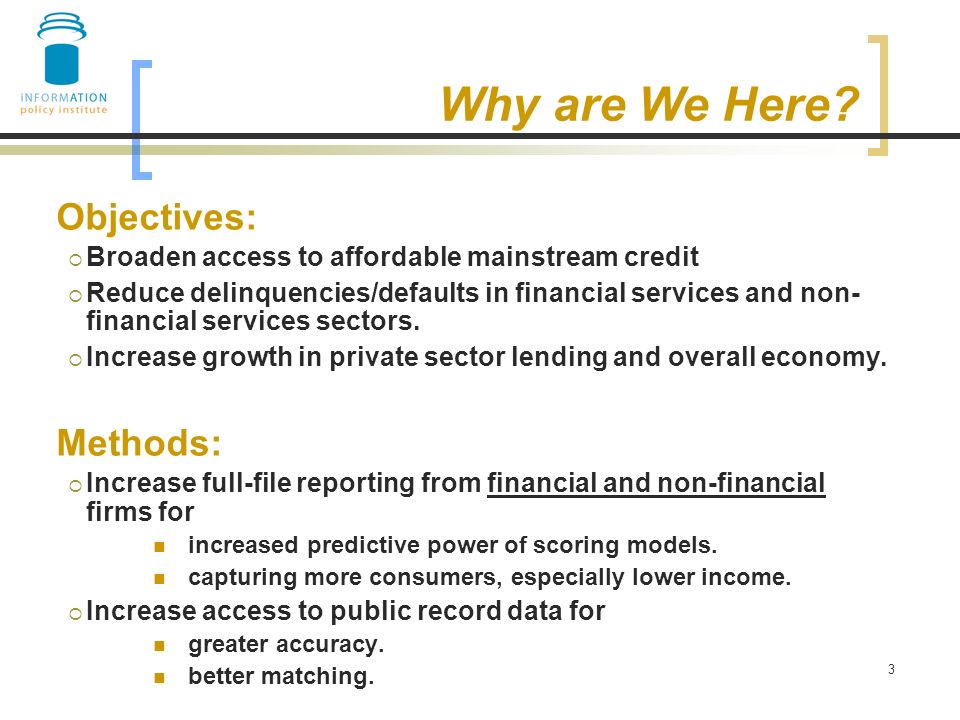 iNFORMATION
policy institute

Why are We Here?

Objectives:

Broaden access to affordable mainstream credit

Reduce delinquencies/defaults in financial services and non-financial services sectors.

Increase growth in private sector lending and overall economy.

Methods:

Increase full-file reporting from financial and non-financial firms for

increased predictive power of scoring models.

capturing more consumers, especially lower income.

Increase access to public record data for

greater accuracy.

better matching.

3